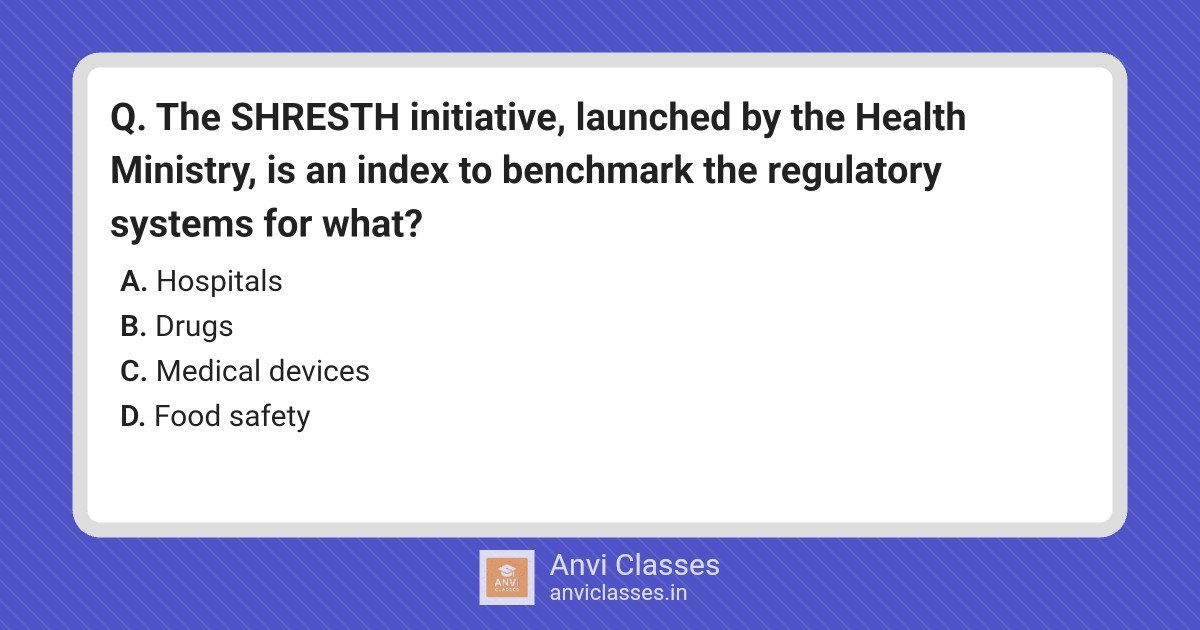 Q. The SHRESTH initiative, launched by the Health Ministry, is an index to benchmark the regulatory systems for what?

A. Hospitals
B. Drugs
C. Medical devices
D. Food safety

ANVI CLASSES
Anvi Classes
anviclasses.in